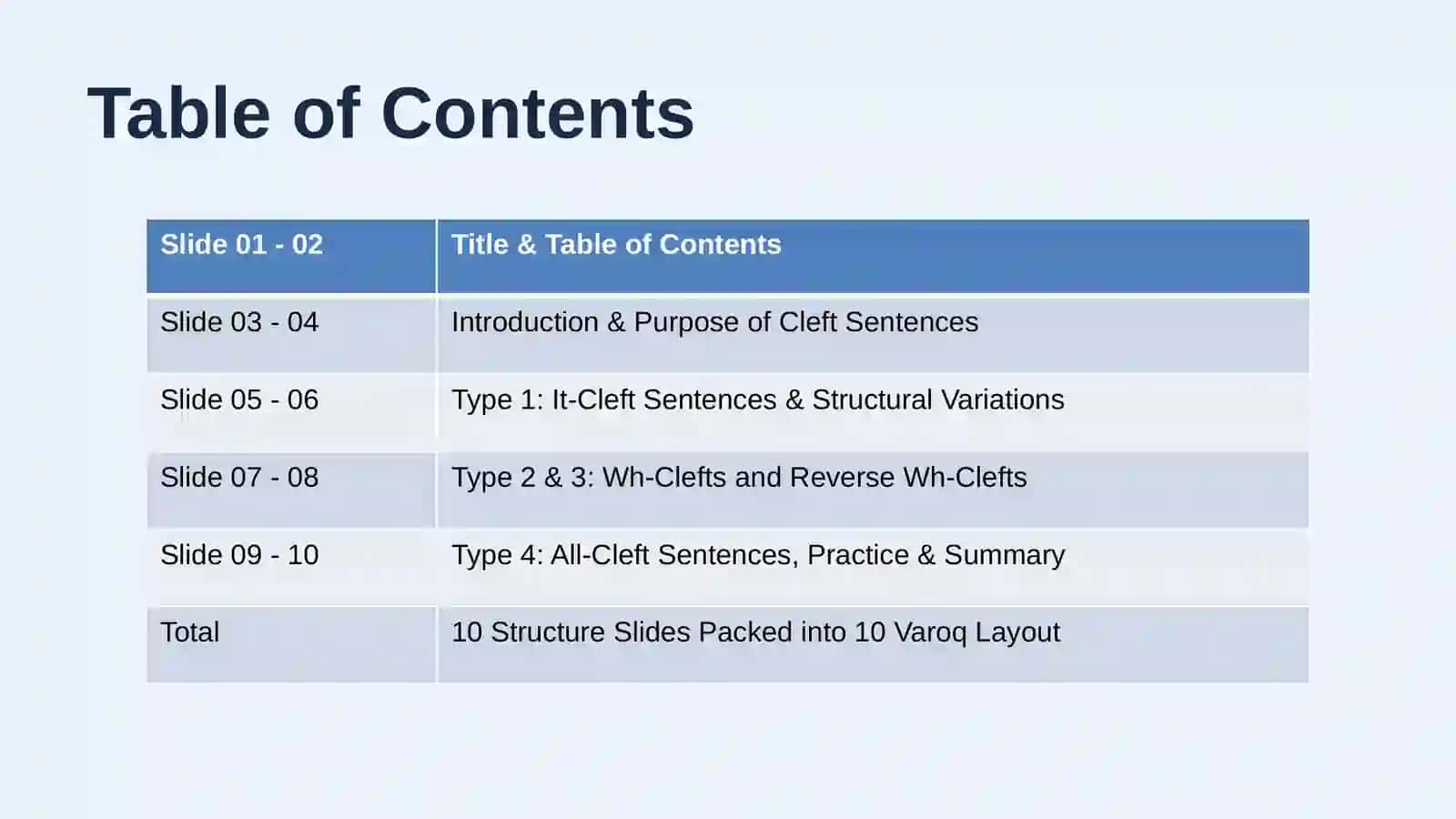 Table of Contents

| Slide 01 - 02 | Title & Table of Contents |
|---|---|
| Slide 03 - 04 | Introduction & Purpose of Cleft Sentences |
| Slide 05 - 06 | Type 1: It-Cleft Sentences & Structural Variations |
| Slide 07 - 08 | Type 2 & 3: Wh-Clefts and Reverse Wh-Clefts |
| Slide 09 - 10 | Type 4: All-Cleft Sentences, Practice & Summary |
| Total | 10 Structure Slides Packed into 10 Varoq Layout |